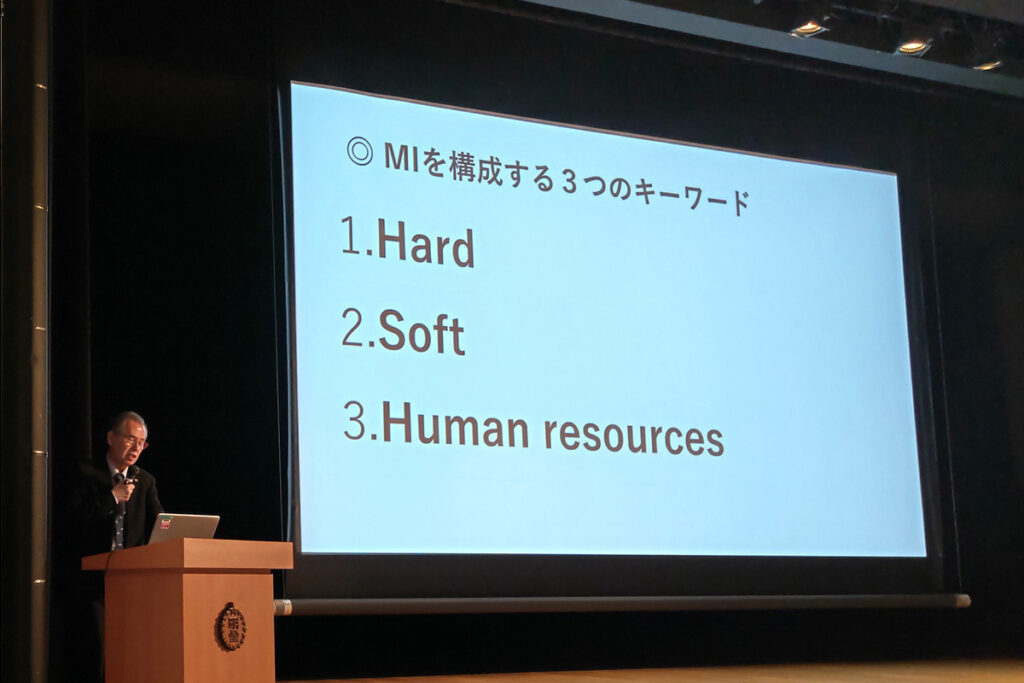 ◎ MIを構成する３つのキーワード

1.Hard

2.Soft

3.Human resources